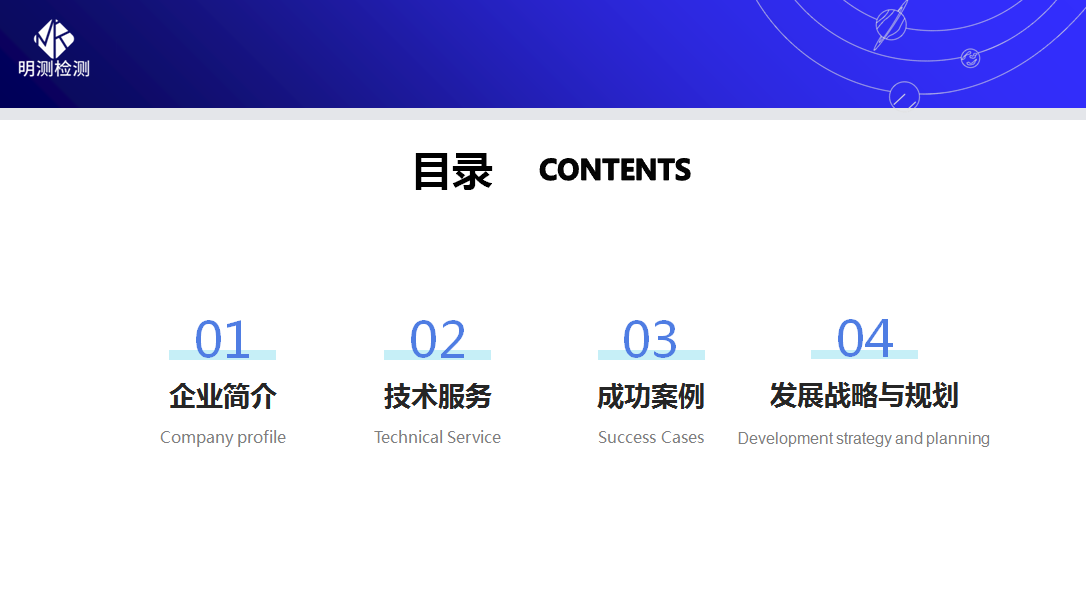 明测检测

目录 CONTENTS

01
企业简介
Company profile

02
技术服务
Technical Service

03
成功案例
Success Cases

04
发展战略与规划
Development strategy and planning